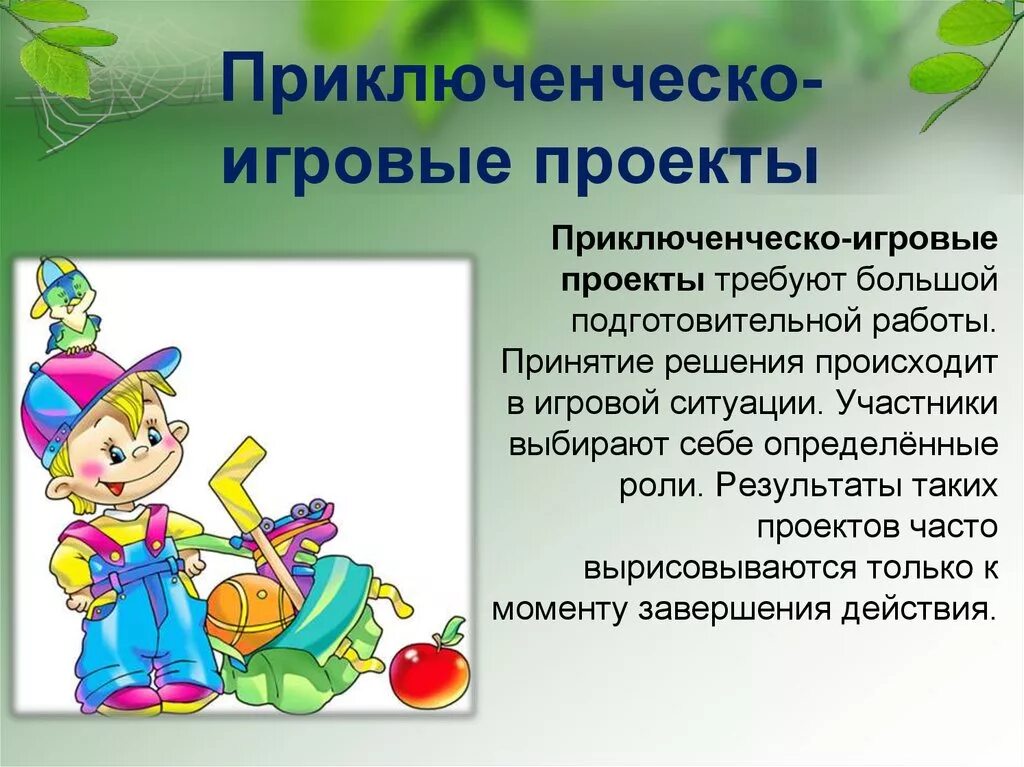 Приключенческо-игровые проекты

Приключенческо-игровые проекты требуют большой подготовительной работы. Принятие решения происходит в игровой ситуации. Участники выбирают себе определённые роли. Результаты таких проектов часто вырисовываются только к моменту завершения действия.